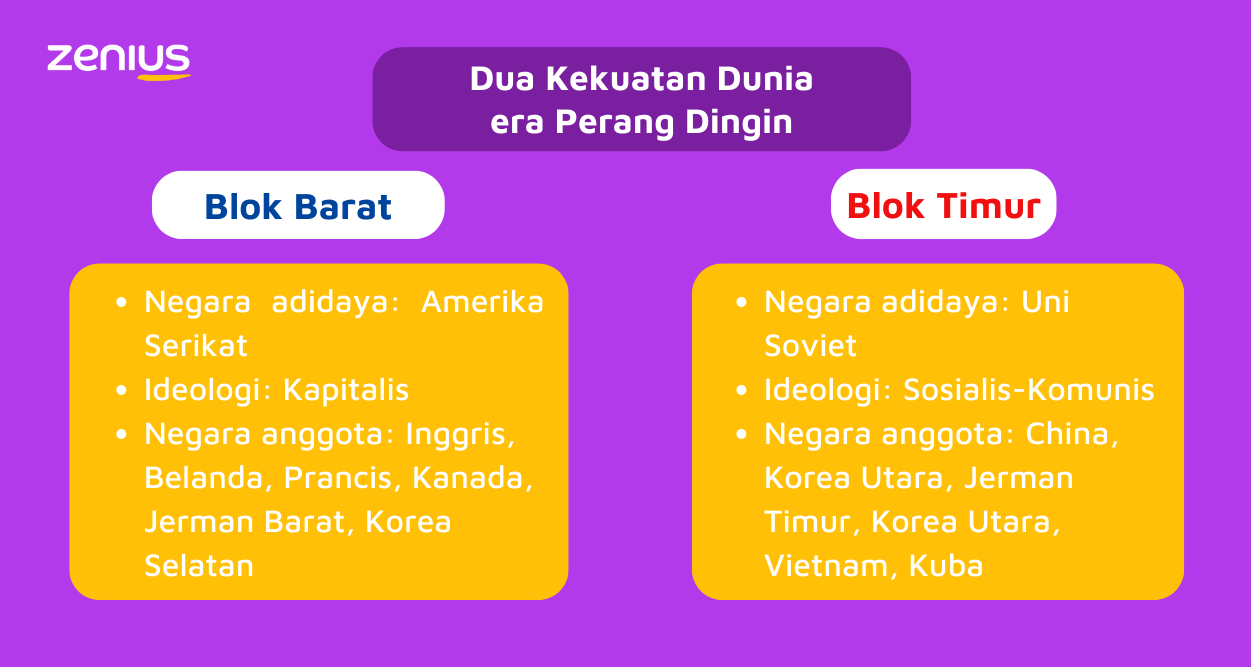 zenius

Dua Kekuatan Dunia era Perang Dingin

Blok Barat

- Negara adidaya: Amerika Serikat
- Ideologi: Kapitalis
- Negara anggota: Inggris, Belanda, Prancis, Kanada, Jerman Barat, Korea Selatan

Blok Timur

- Negara adidaya: Uni Soviet
- Ideologi: Sosialis-Komunis
- Negara anggota: China, Korea Utara, Jerman Timur, Korea Utara, Vietnam, Kuba